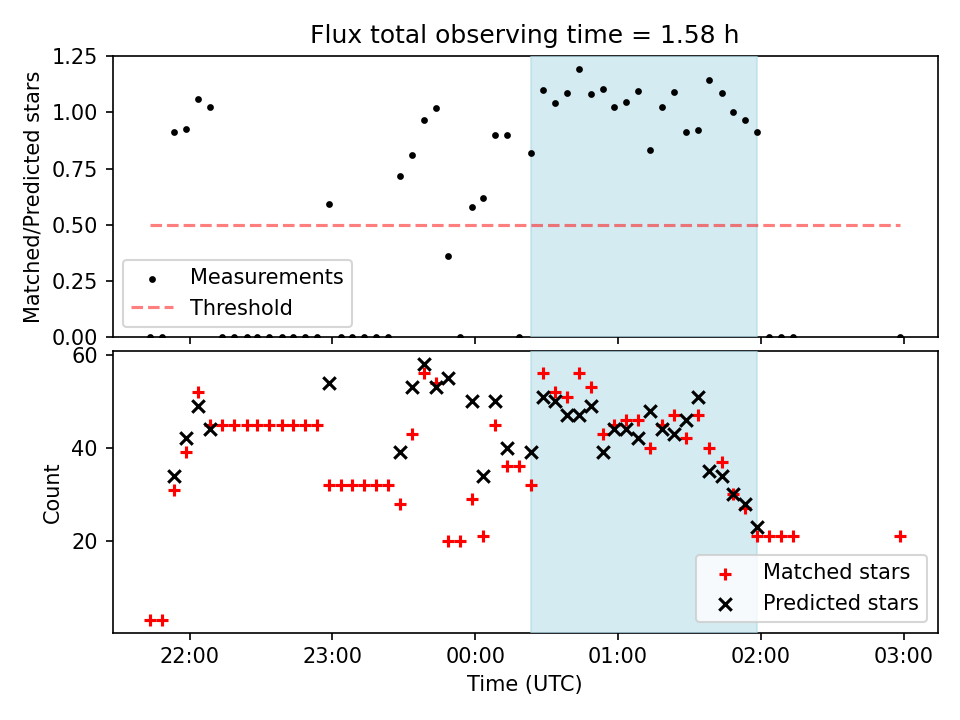 Flux total observing time = 1.58 h

Matched/Predicted stars

1.25
1.00
0.75
0.50
0.25
0.00

Measurements
Threshold

Count

60
40
20

Matched stars
Predicted stars

22:00
23:00
00:00
01:00
02:00
03:00

Time (UTC)